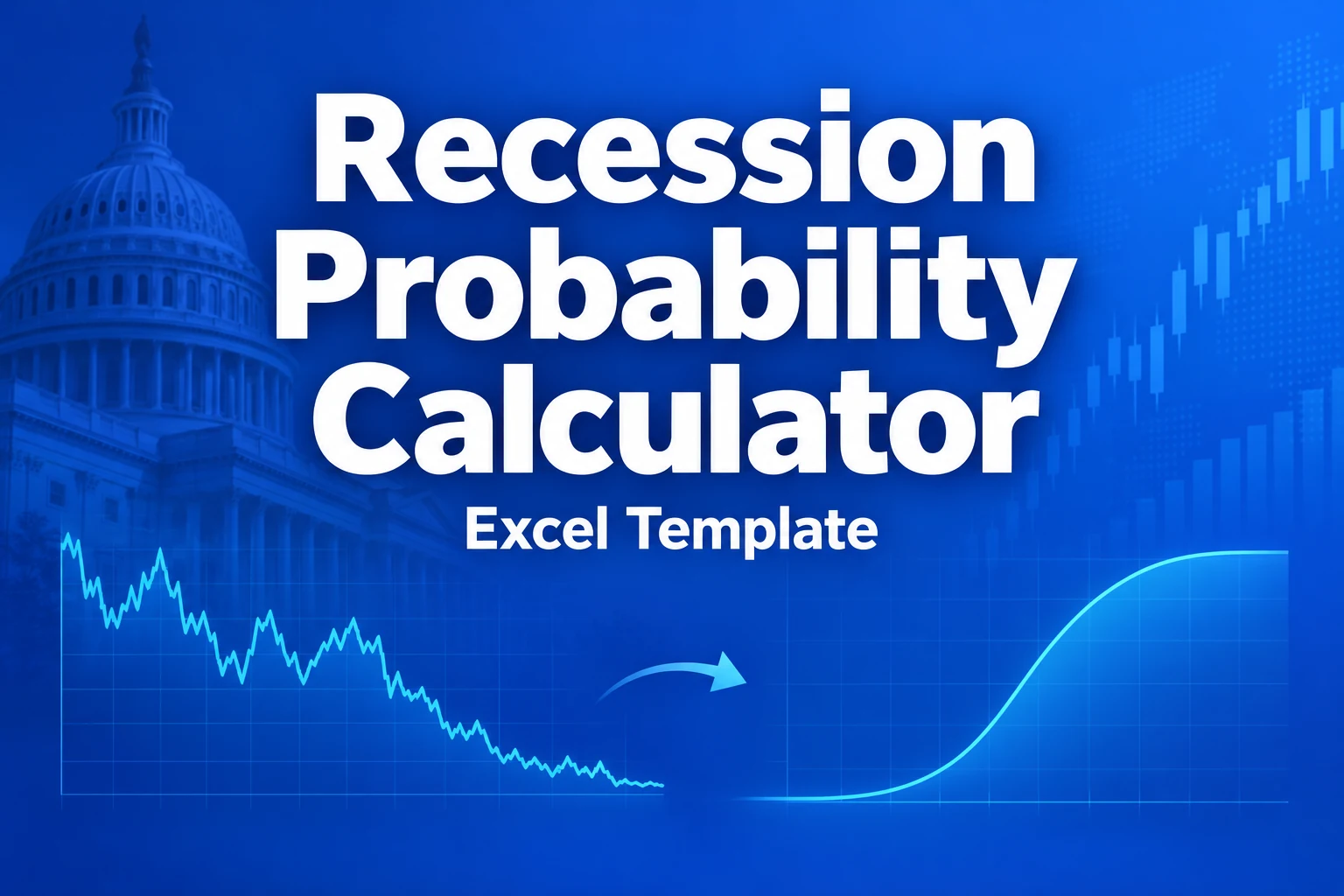 Recession
Probability
Calculator
Excel Template